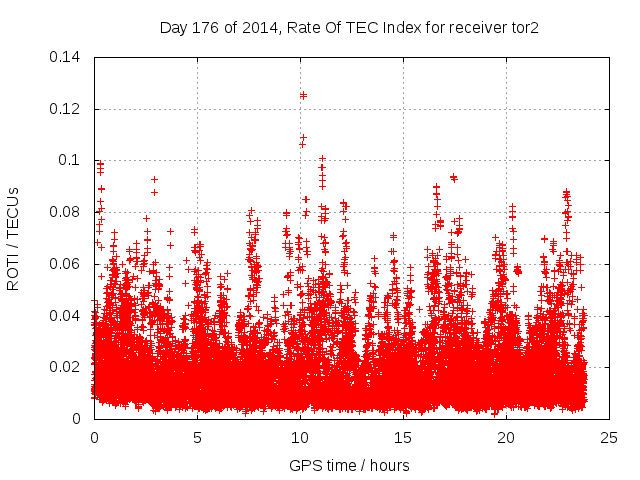 Day 176 of 2014, Rate Of TEC Index for receiver tor2

ROTI / TECUs

0.14
0.12
0.1
0.08
0.06
0.04
0.02
0

0
5
10
15
20
25

GPS time / hours